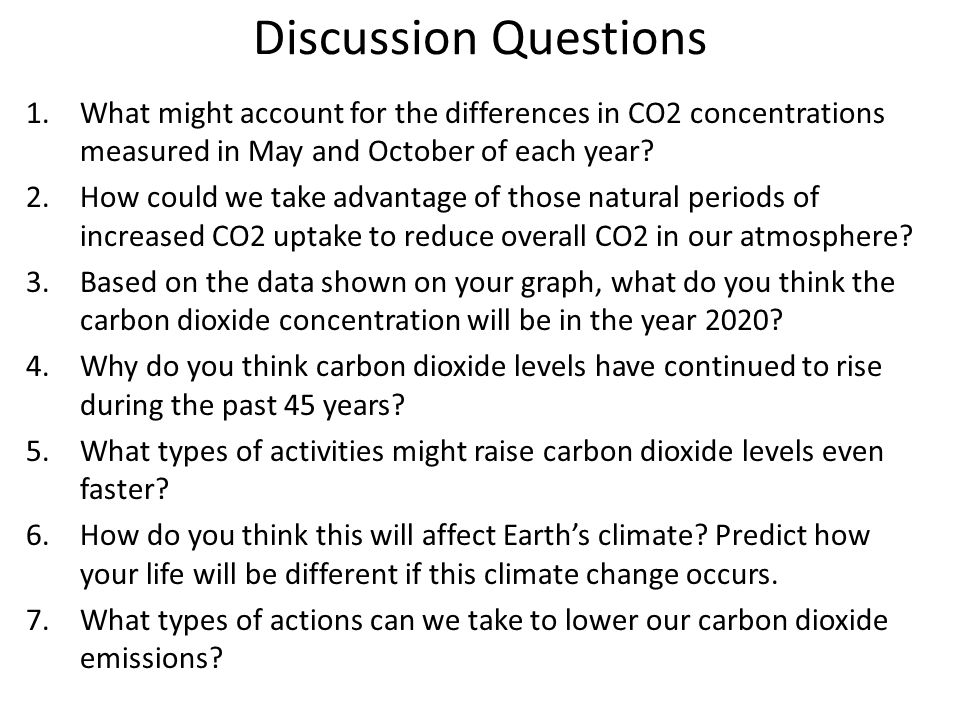 Discussion Questions

1. What might account for the differences in CO2 concentrations measured in May and October of each year?
2. How could we take advantage of those natural periods of increased CO2 uptake to reduce overall CO2 in our atmosphere?
3. Based on the data shown on your graph, what do you think the carbon dioxide concentration will be in the year 2020?
4. Why do you think carbon dioxide levels have continued to rise during the past 45 years?
5. What types of activities might raise carbon dioxide levels even faster?
6. How do you think this will affect Earth's climate? Predict how your life will be different if this climate change occurs.
7. What types of actions can we take to lower our carbon dioxide emissions?